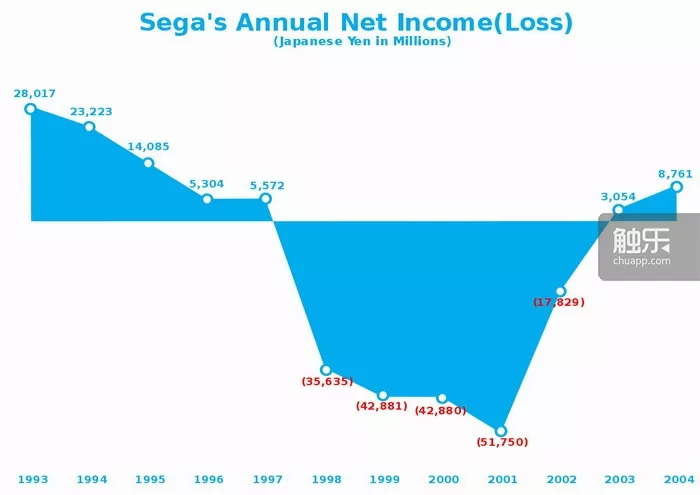 Sega's Annual Net Income(Loss)
(Japanese Yen in Millions)

28,017
23,223
14,085
5,304
5,572
(35,635)
(42,881)
(42,880)
(51,750)
(17,829)
3,054
8,761

触乐
chuapp.com

1993 1994 1995 1996 1997 1998 1999 2000 2001 2002 2003 2004